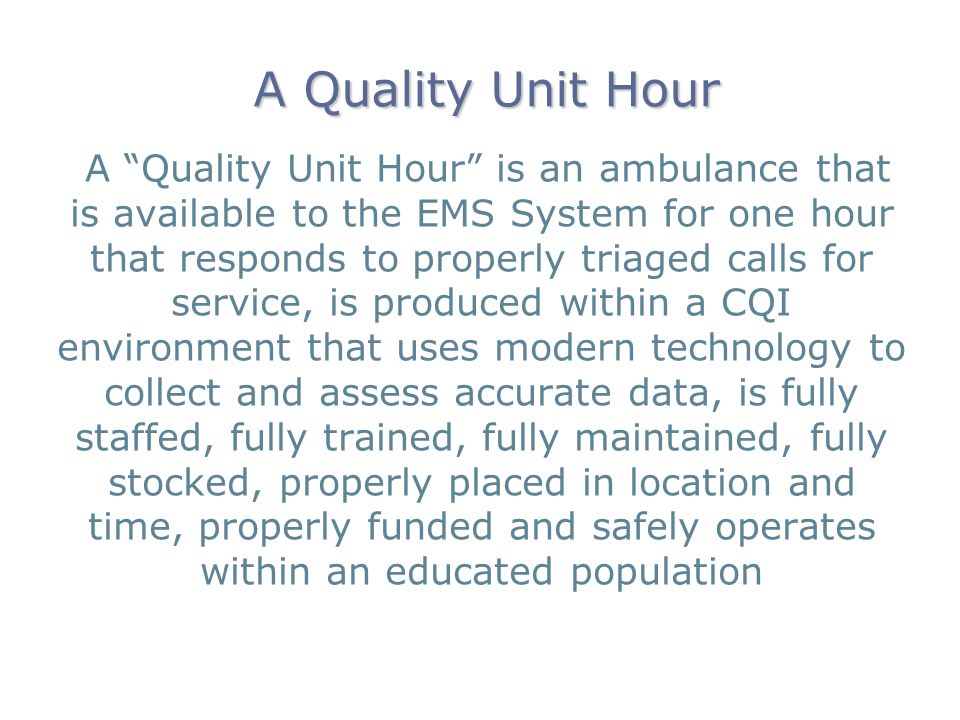 A Quality Unit Hour

A “Quality Unit Hour” is an ambulance that is available to the EMS System for one hour that responds to properly triaged calls for service, is produced within a CQI environment that uses modern technology to collect and assess accurate data, is fully staffed, fully trained, fully maintained, fully stocked, properly placed in location and time, properly funded and safely operates within an educated population